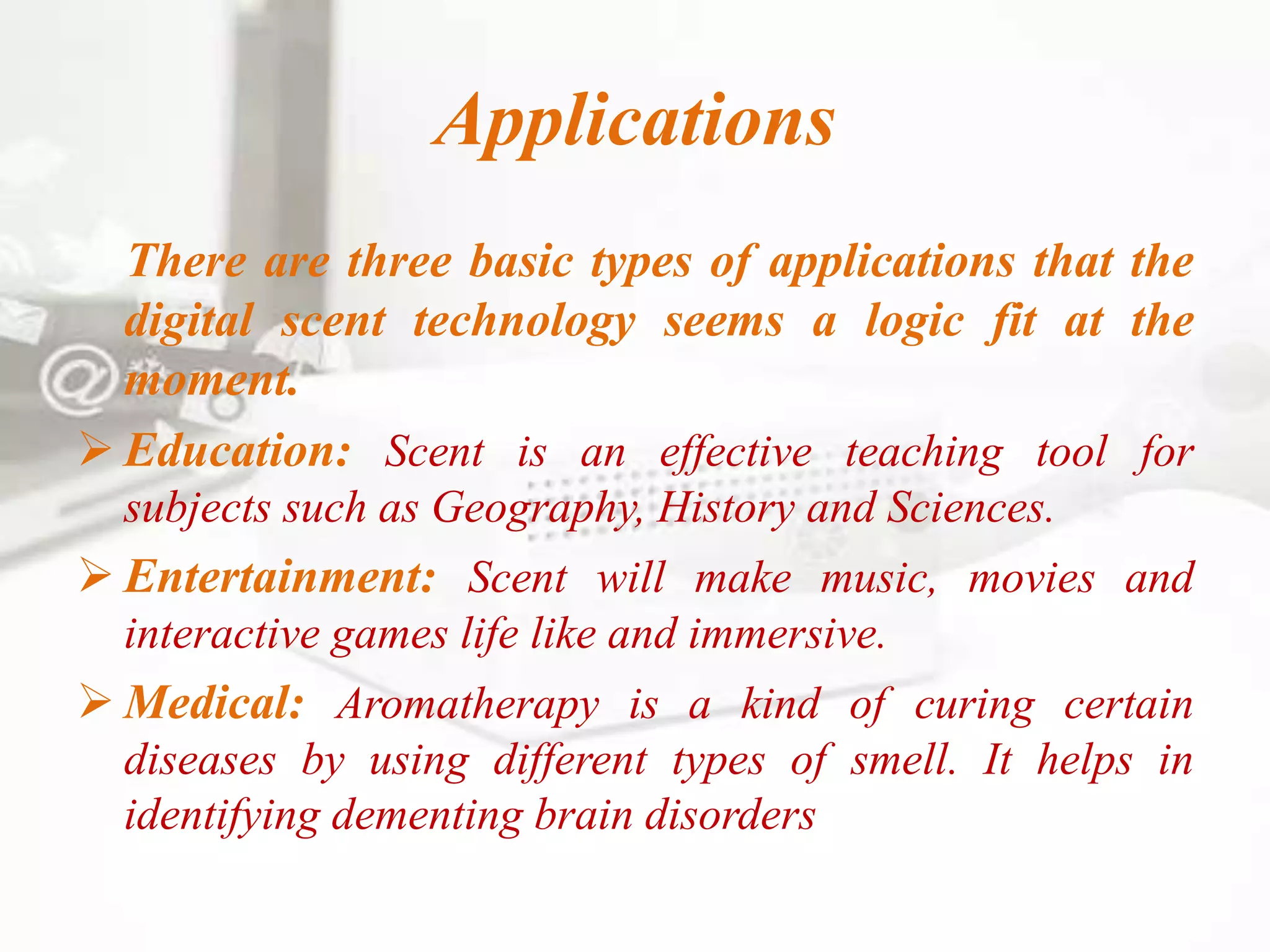 Applications

There are three basic types of applications that the digital scent technology seems a logic fit at the moment.

➢ Education: Scent is an effective teaching tool for subjects such as Geography, History and Sciences.

➢ Entertainment: Scent will make music, movies and interactive games life like and immersive.

➢ Medical: Aromatherapy is a kind of curing certain diseases by using different types of smell. It helps in identifying dementing brain disorders